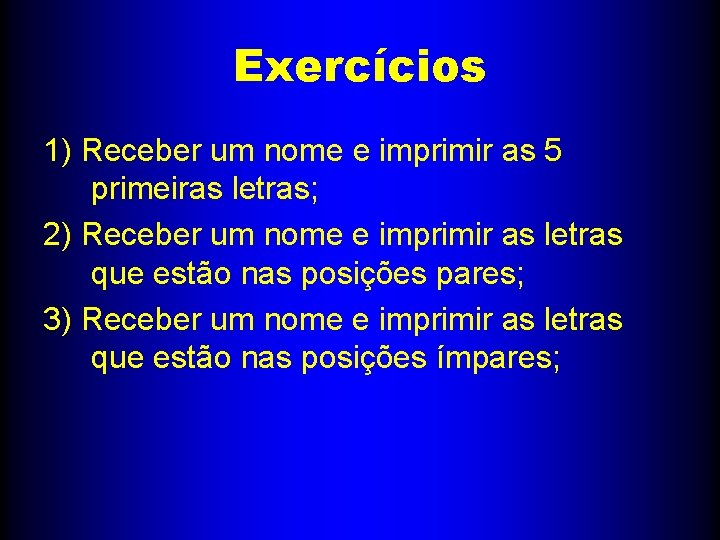 Exercícios

1) Receber um nome e imprimir as 5 primeiras letras;

2) Receber um nome e imprimir as letras que estão nas posições pares;

3) Receber um nome e imprimir as letras que estão nas posições ímpares;